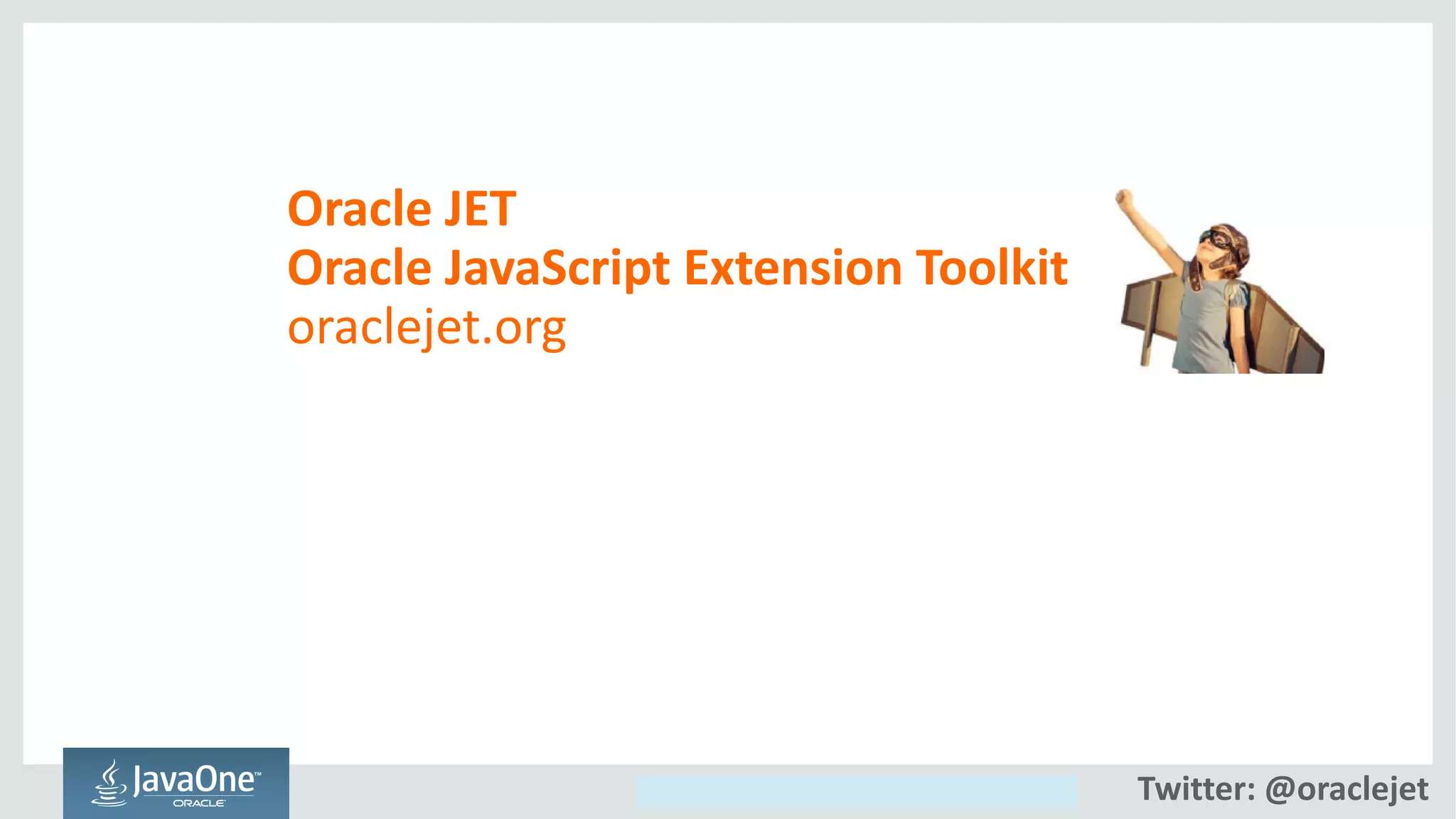 Oracle JET
Oracle JavaScript Extension Toolkit
oraclejet.org

JavaOne™
ORACLE

Twitter: @oraclejet